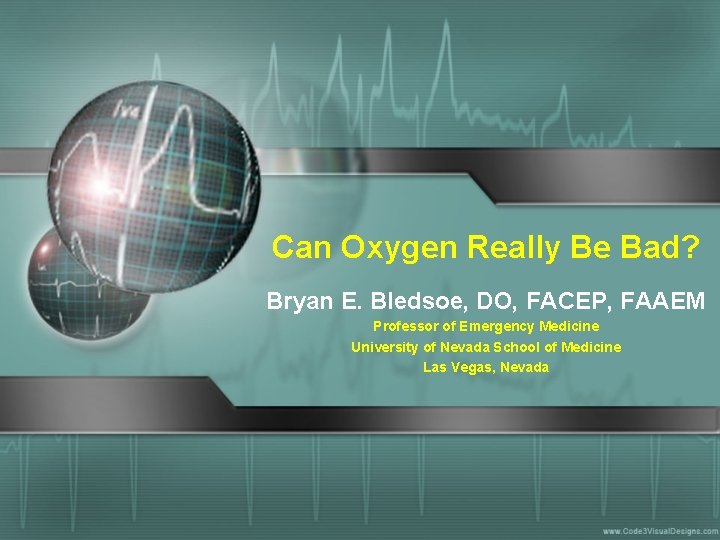 Can Oxygen Really Be Bad?

Bryan E. Bledsoe, DO, FACEP, FAAEM

Professor of Emergency Medicine
University of Nevada School of Medicine
Las Vegas, Nevada

www.Code3VisualDesigns.com